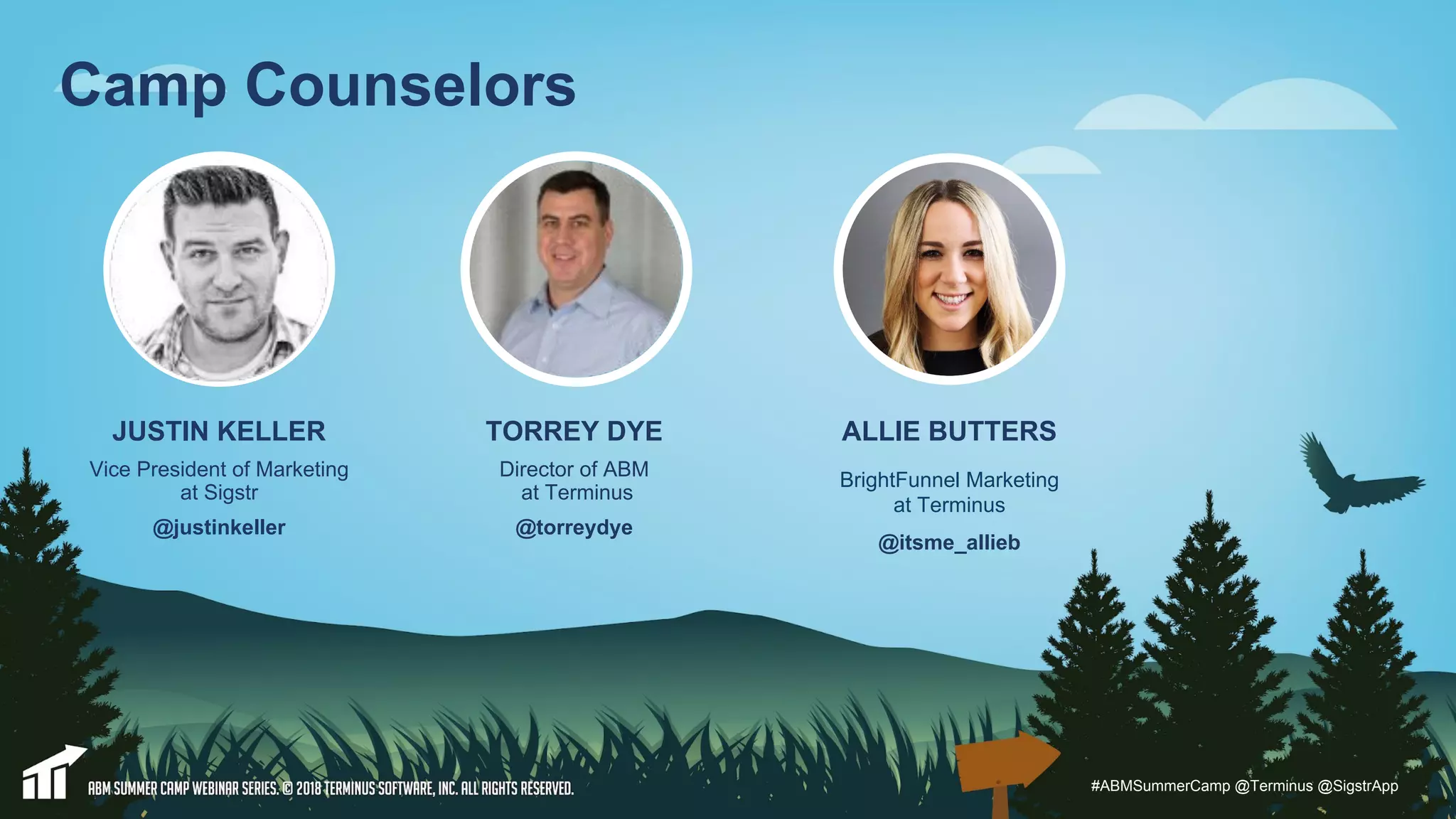 Camp Counselors

JUSTIN KELLER
Vice President of Marketing at Sigstr
@justinkeller

TORREY DYE
Director of ABM at Terminus
@torreydye

ALLIE BUTTERS
BrightFunnel Marketing at Terminus
@itsme_allieb

ABM SUMMER CAMP WEBINAR SERIES. © 2018 TERMINUS SOFTWARE, INC. ALL RIGHTS RESERVED.

#ABMSummerCamp @Terminus @SigstrApp